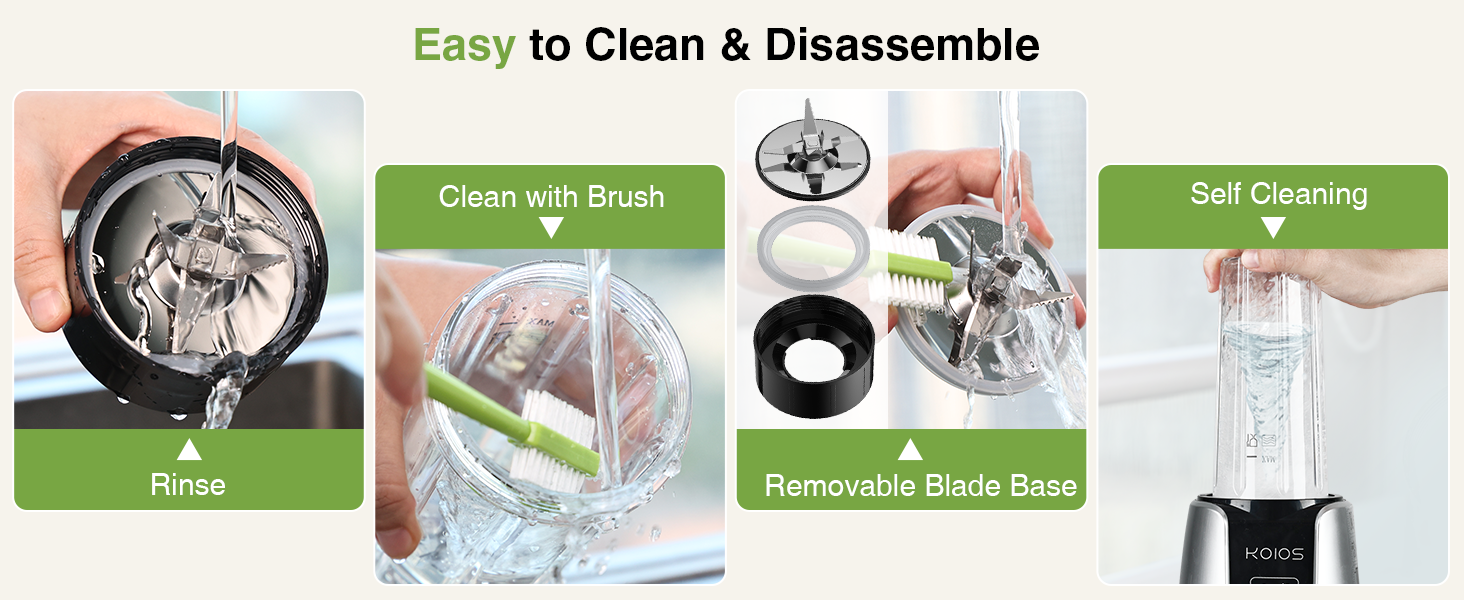 Easy to Clean & Disassemble

Rinse

Clean with Brush

Removable Blade Base

Self Cleaning

KOIOS